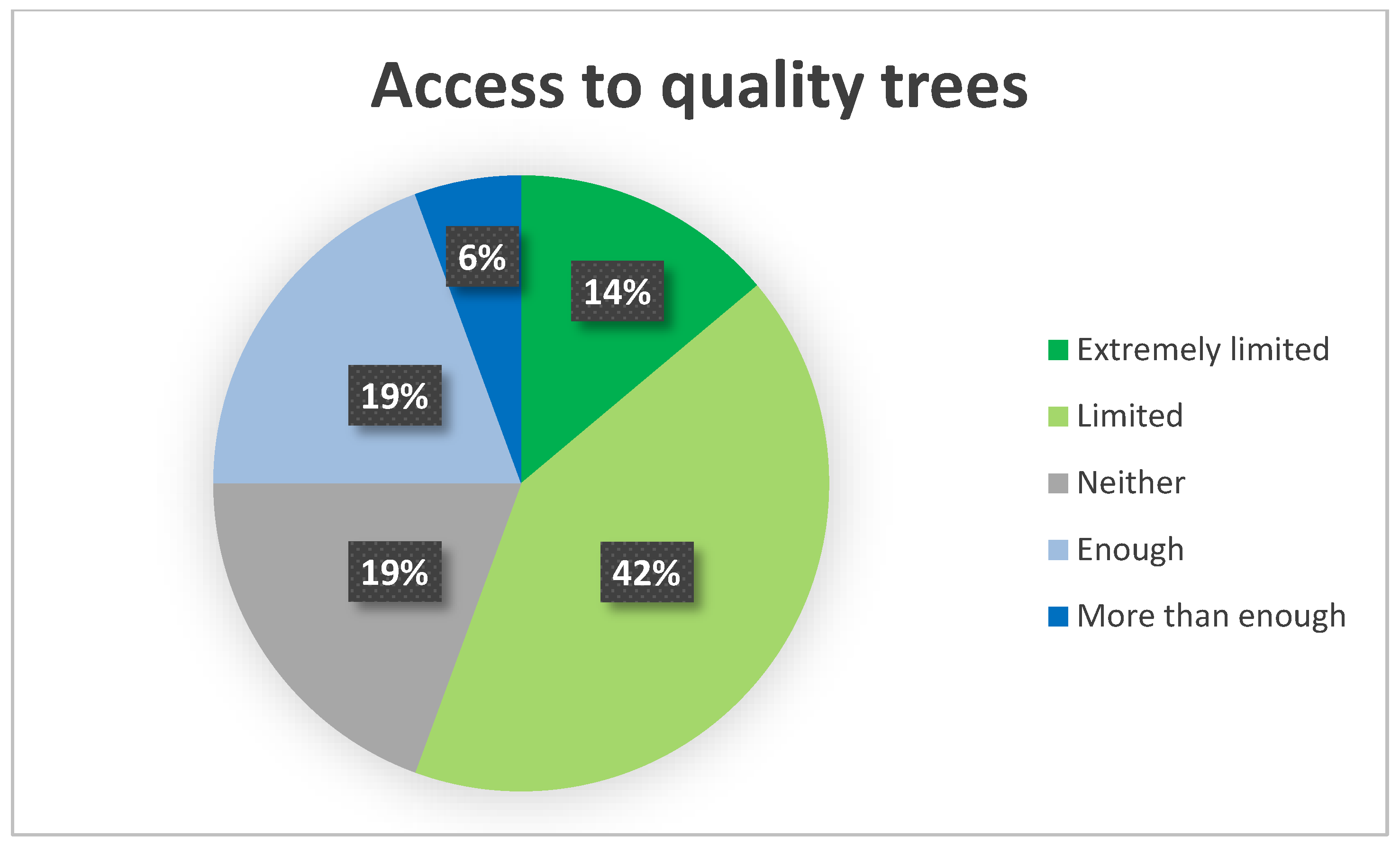 Access to quality trees

6%

14%

19%

19%

42%

Extremely limited

Limited

Neither

Enough

More than enough